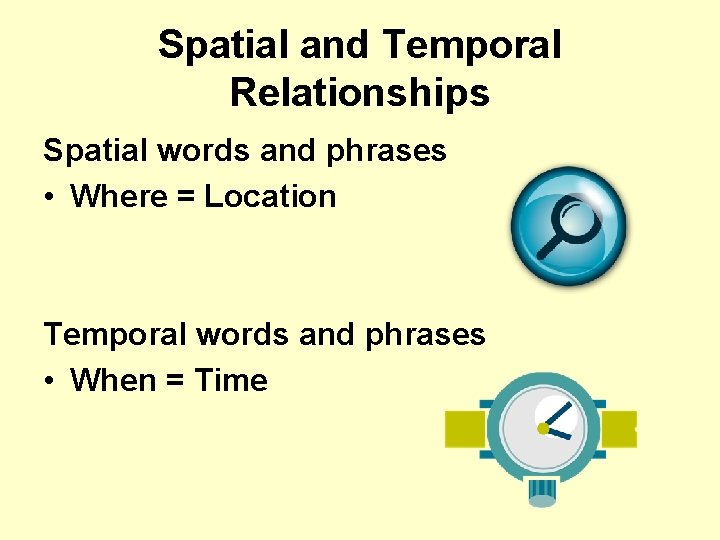 Spatial and Temporal Relationships

Spatial words and phrases

• Where = Location

Temporal words and phrases

• When = Time